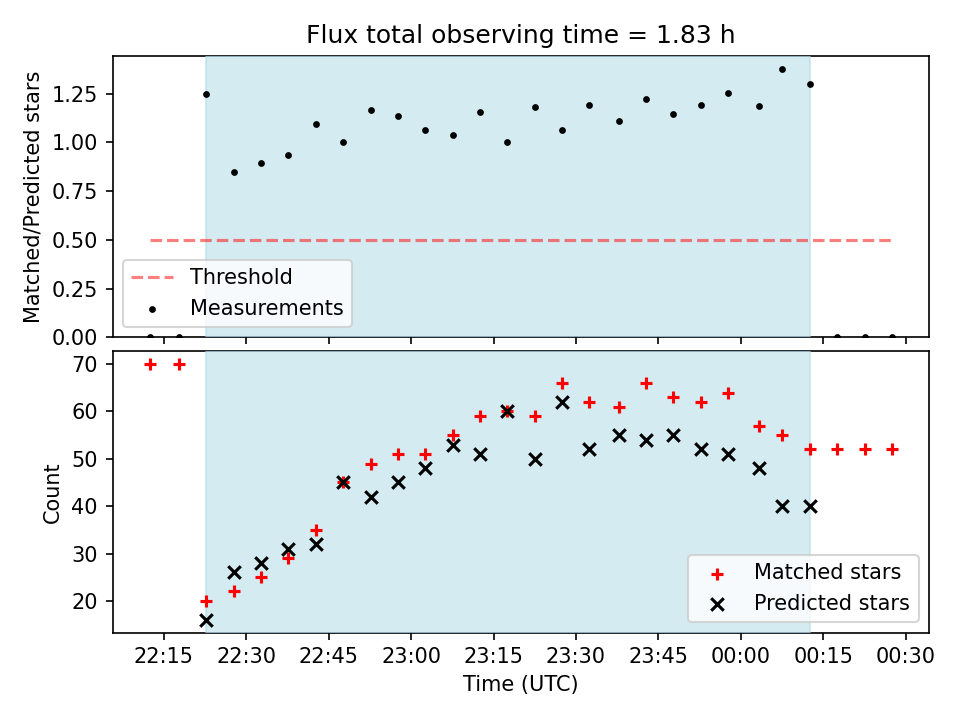 Flux total observing time = 1.83 h

Matched/Predicted stars

1.25
1.00
0.75
0.50
0.25
0.00

Threshold
Measurements

Count

70
60
50
40
30
20

Matched stars
Predicted stars

22:15 22:30 22:45 23:00 23:15 23:30 23:45 00:00 00:15 00:30

Time (UTC)